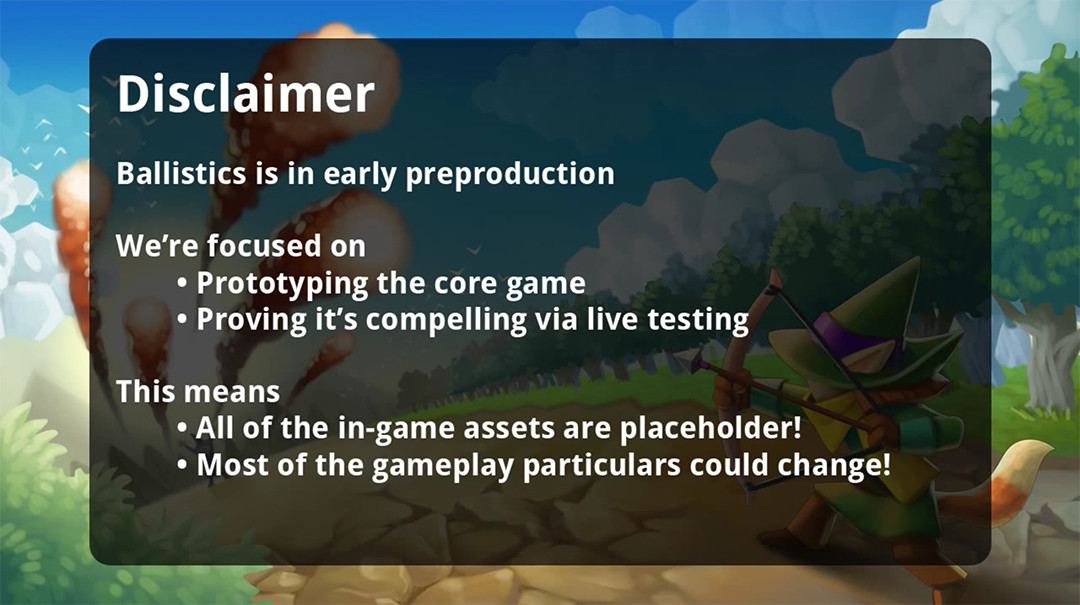 Disclaimer

Ballistics is in early preproduction

We're focused on
• Prototyping the core game
• Proving it's compelling via live testing

This means
• All of the in-game assets are placeholder!
• Most of the gameplay particulars could change!